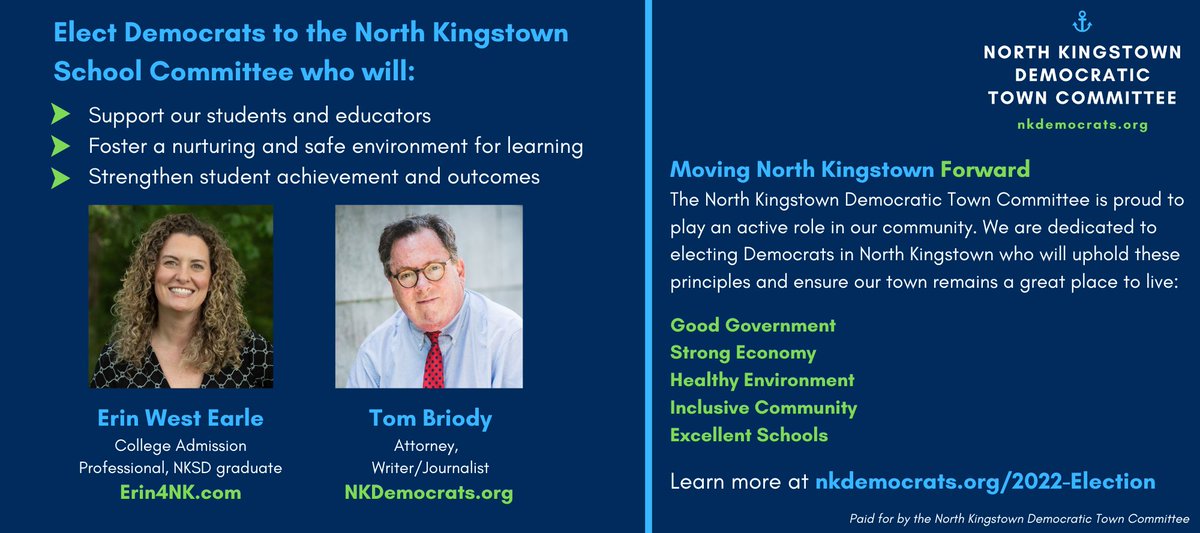 Elect Democrats to the North Kingstown School Committee who will:

Support our students and educators
Foster a nurturing and safe environment for learning
Strengthen student achievement and outcomes

Erin West Earle
College Admission Professional, NKSD graduate
Erin4NK.com

Tom Briody
Attorney, Writer/Journalist
NKDemocrats.org

NORTH KINGSTOWN DEMOCRATIC TOWN COMMITTEE
nkdemocrats.org

Moving North Kingstown Forward
The North Kingstown Democratic Town Committee is proud to play an active role in our community. We are dedicated to electing Democrats in North Kingstown who will uphold these principles and ensure our town remains a great place to live:

Good Government
Strong Economy
Healthy Environment
Inclusive Community
Excellent Schools

Learn more at nkdemocrats.org/2022-Election

Paid for by the North Kingstown Democratic Town Committee